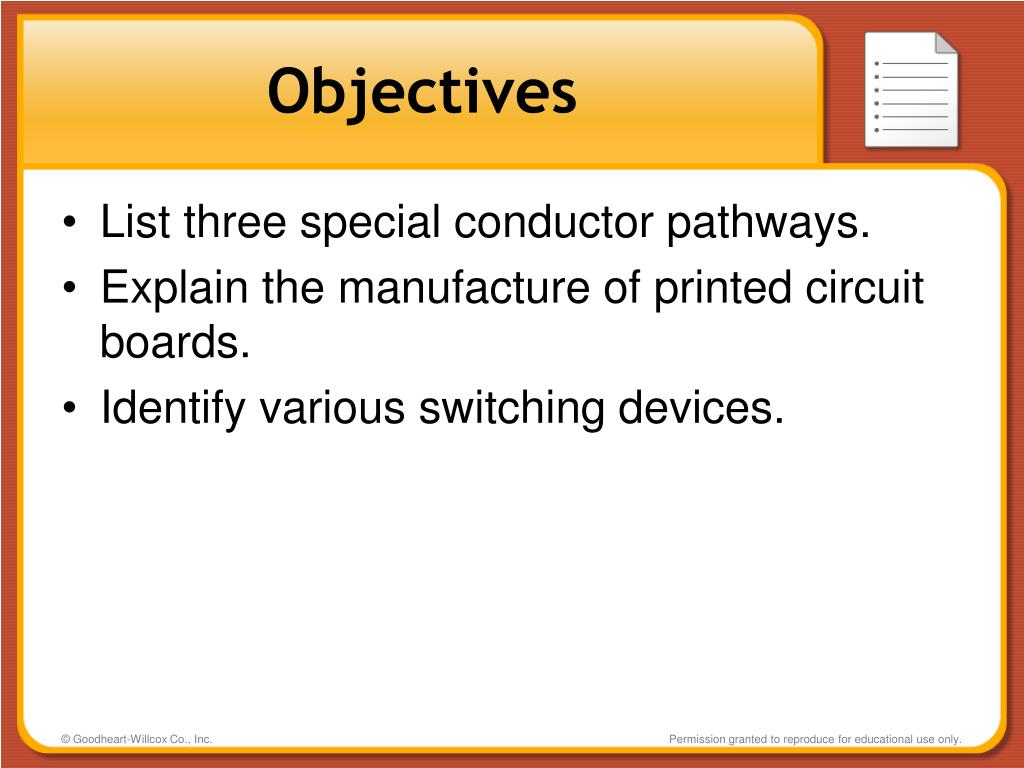 Objectives

• List three special conductor pathways.
• Explain the manufacture of printed circuit boards.
• Identify various switching devices.

© Goodheart-Willcox Co., Inc.

Permission granted to reproduce for educational use only.